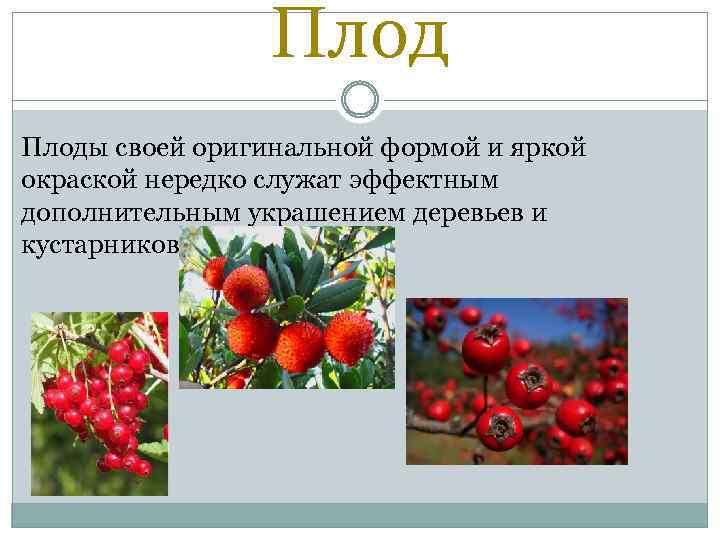 Плод

Плоды своей оригинальной формой и яркой окраской нередко служат эффектным дополнительным украшением деревьев и кустарников